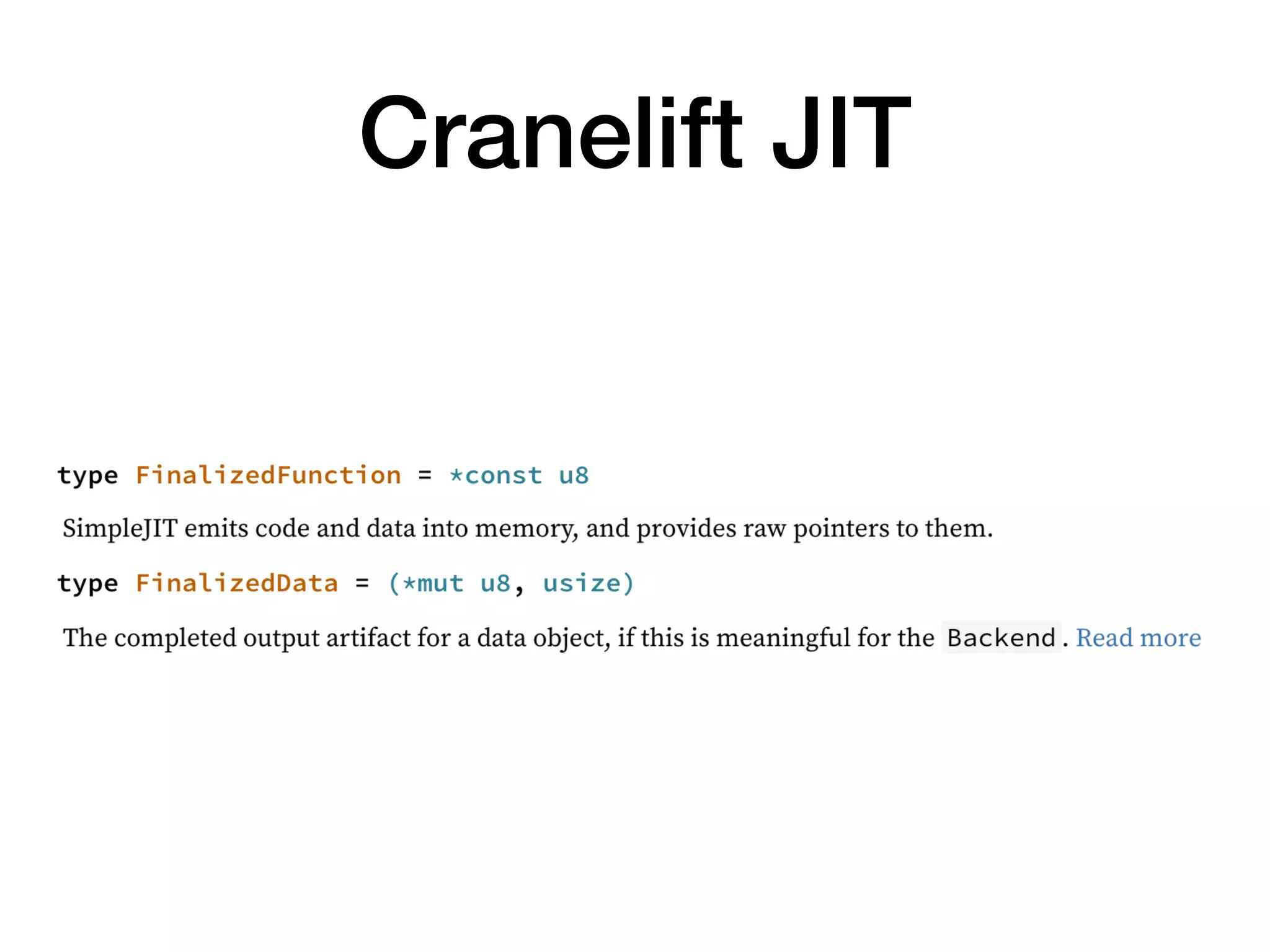 Cranelift JIT

type FinalizedFunction = *const u8

SimpleJIT emits code and data into memory, and provides raw pointers to them.

type FinalizedData = (*mut u8, usize)

The completed output artifact for a data object, if this is meaningful for the Backend. Read more